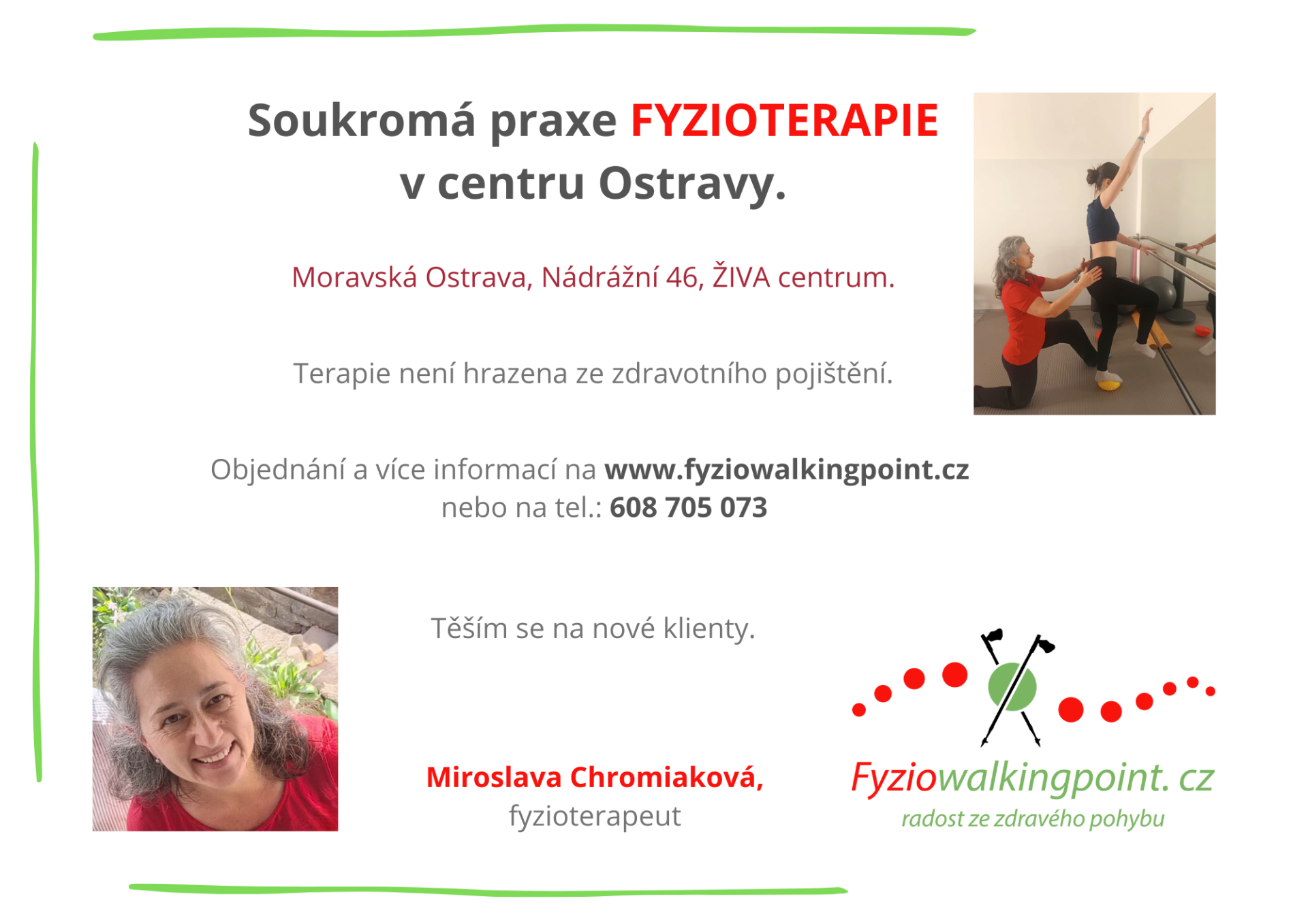 Soukromá praxe FYZIOTERAPIE v centru Ostravy.

Moravská Ostrava, Nádrážní 46, ŽIVA centrum.

Terapie není hrazena ze zdravotního pojištění.

Objednání a více informací na www.fyziowalkingpoint.cz nebo na tel.: 608 705 073

Těším se na nové klienty.

Miroslava Chromiaková, fyzioterapeut

Fyziowalkingpoint. cz
radost ze zdravého pohybu